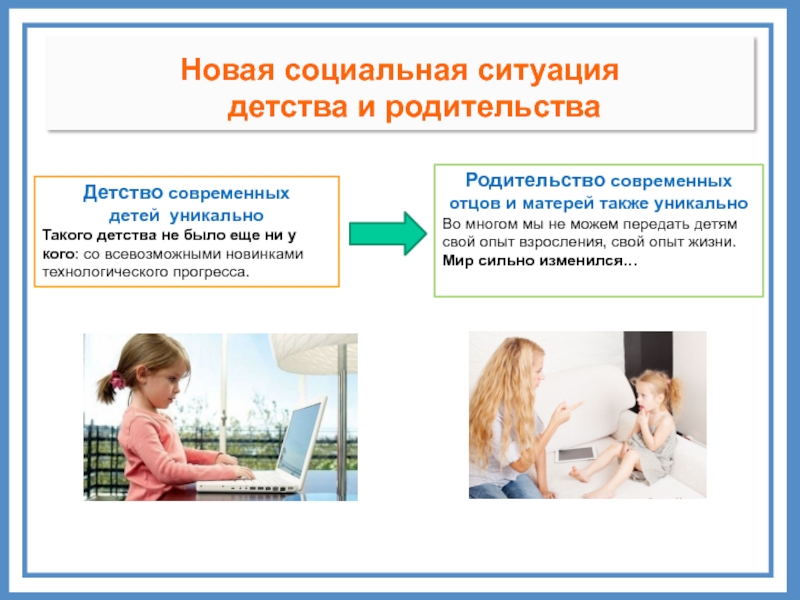 Новая социальная ситуация детства и родительства

Детство современных детей уникально
Такого детства не было еще ни у кого: со всевозможными новинками технологического прогресса.

Родительство современных отцов и матерей также уникально
Во многом мы не можем передать детям свой опыт взросления, свой опыт жизни. Мир сильно изменился…